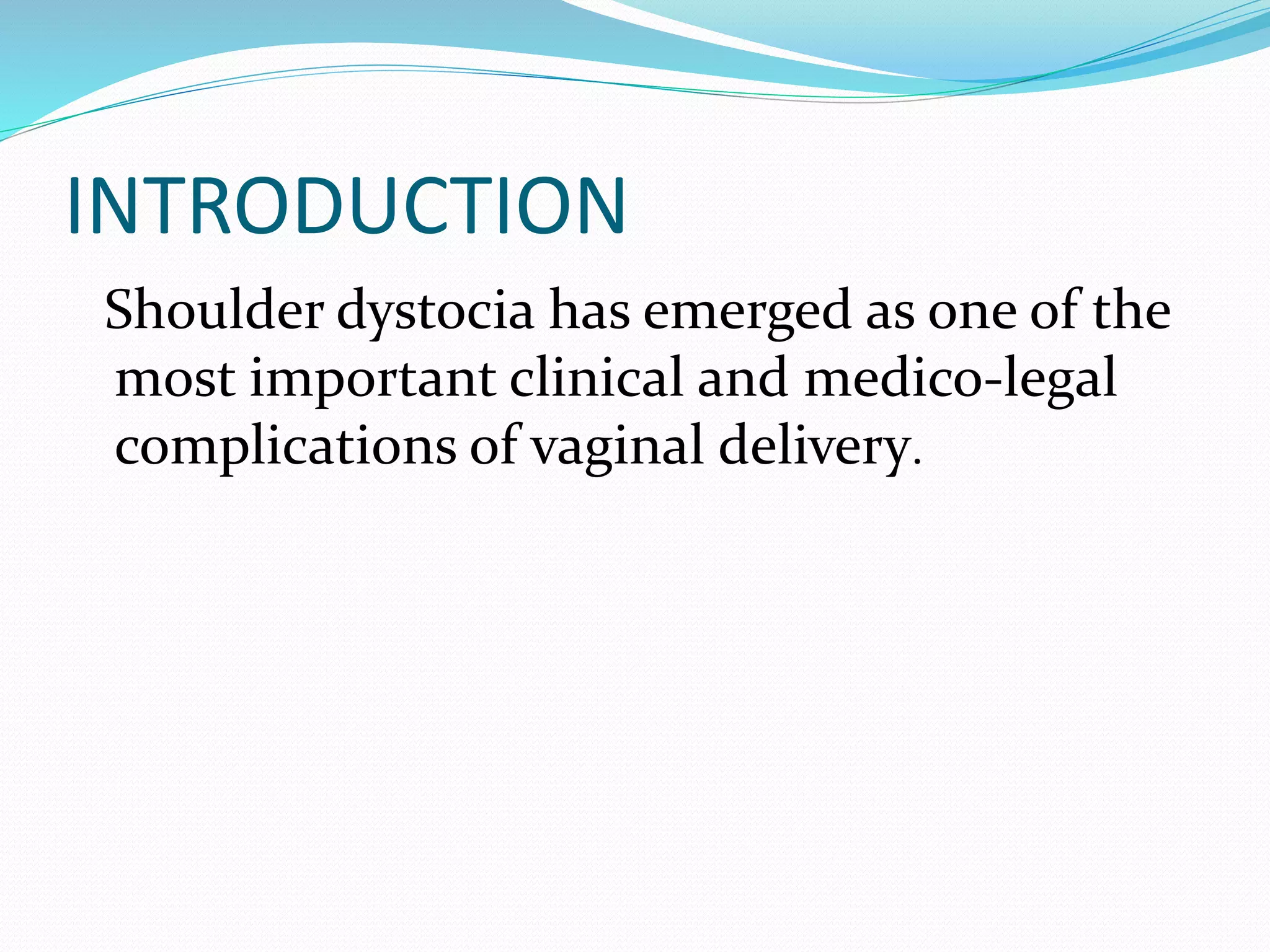 INTRODUCTION

Shoulder dystocia has emerged as one of the most important clinical and medico-legal complications of vaginal delivery.